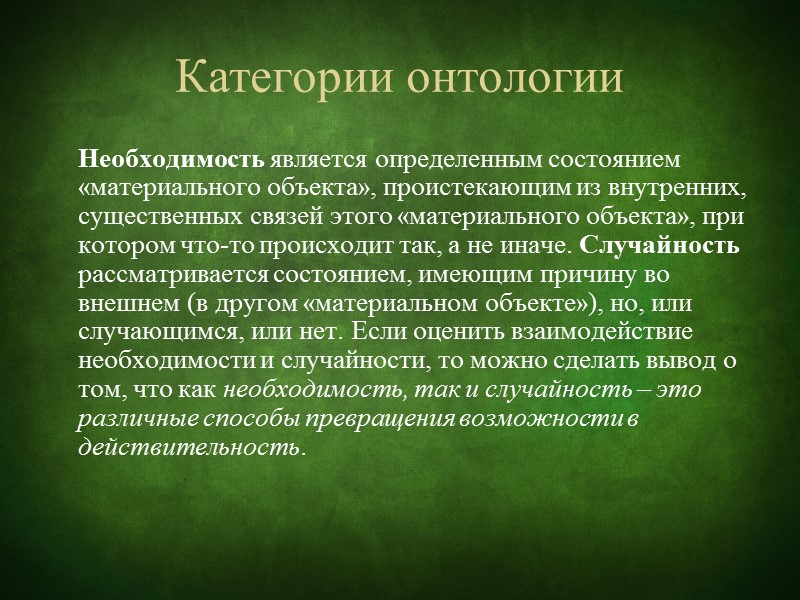 Категории онтологии

Необходимость является определенным состоянием «материального объекта», проистекающим из внутренних, существенных связей этого «материального объекта», при котором что-то происходит так, а не иначе. Случайность рассматривается состоянием, имеющим причину во внешнем (в другом «материальном объекте»), но, или случающимся, или нет. Если оценить взаимодействие необходимости и случайности, то можно сделать вывод о том, что как необходимость, так и случайность – это различные способы превращения возможности в действительность.